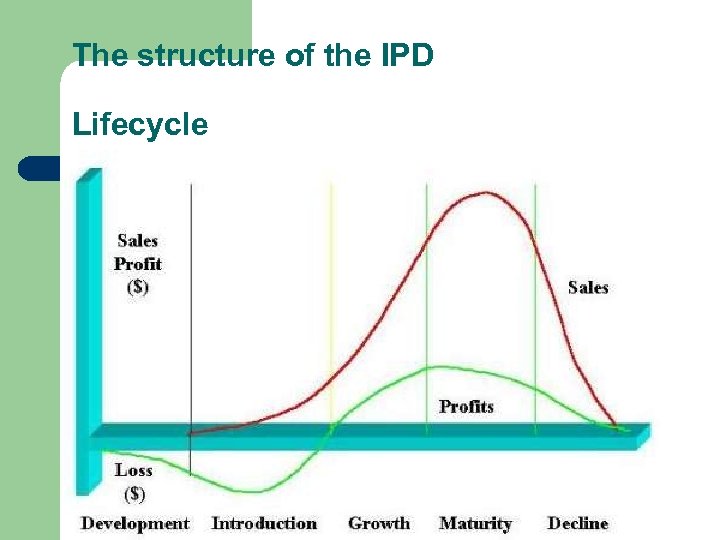 The structure of the IPD

Lifecycle

Sales
Profit
($)

Sales

Profits

Loss
($)

Development Introduction Growth Maturity Decline